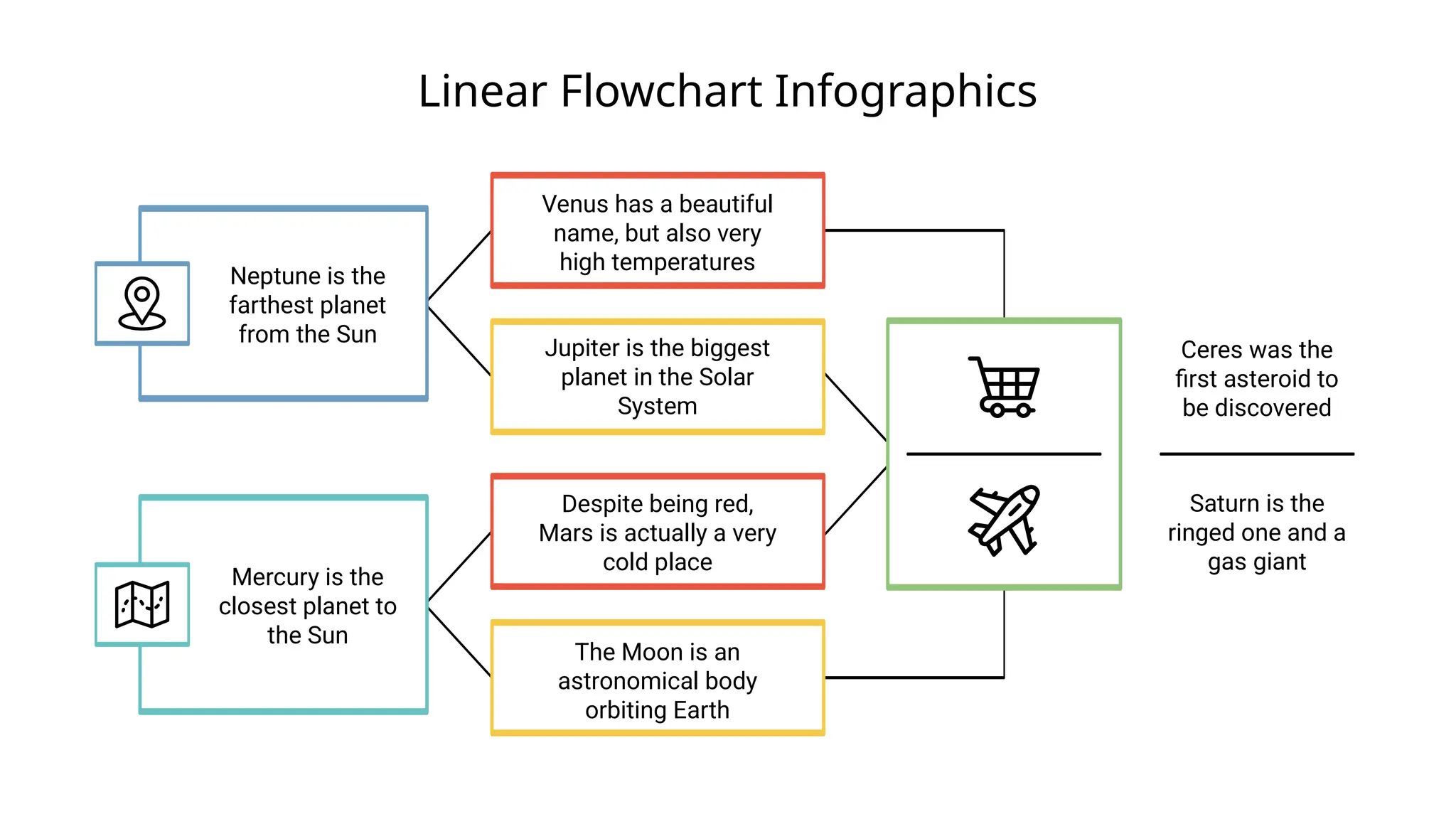 Linear Flowchart Infographics

Neptune is the farthest planet from the Sun

Venus has a beautiful name, but also very high temperatures

Jupiter is the biggest planet in the Solar System

Mercury is the closest planet to the Sun

Despite being red, Mars is actually a very cold place

The Moon is an astronomical body orbiting Earth

Ceres was the first asteroid to be discovered

Saturn is the ringed one and a gas giant